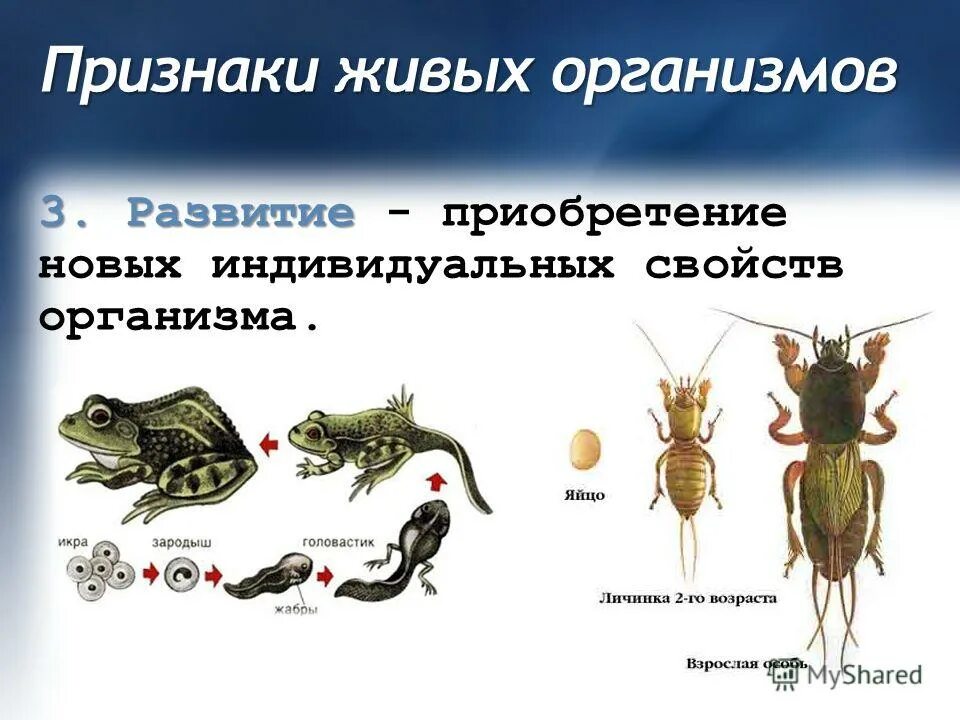 Признаки живых организмов

3. Развитие - приобретение новых индивидуальных свойств организма.

икра
зародыш
головастик
жабры

Яйцо
Личинка 2-го возраста
Взрослая особь

MyShared